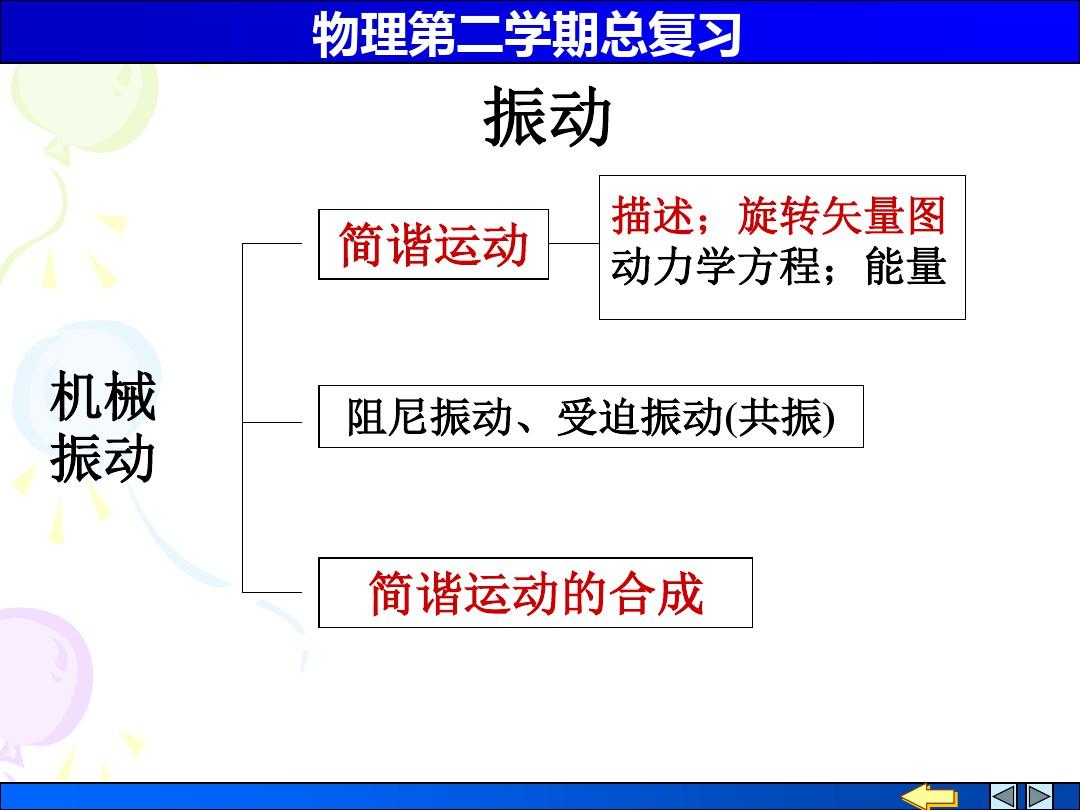 物理第二学期总复习

振动

机械振动

简谐运动

描述；旋转矢量图
动力学方程；能量

阻尼振动、受迫振动(共振)

简谐运动的合成